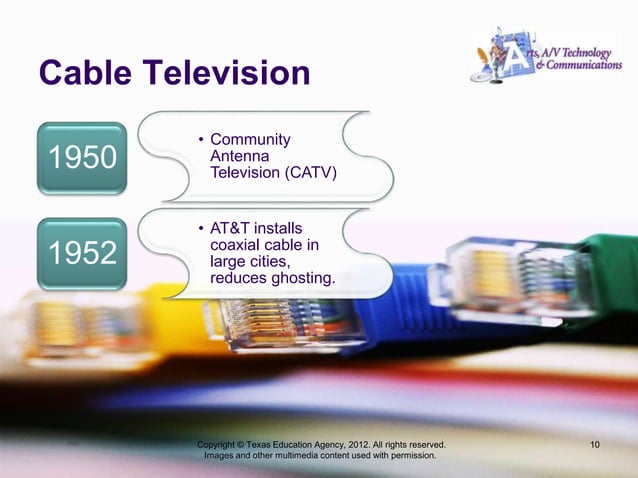 Cable Television

Arts, A/V Technology & Communications

1950

• Community Antenna Television (CATV)

1952

• AT&T installs coaxial cable in large cities, reduces ghosting.

Copyright © Texas Education Agency, 2012. All rights reserved. Images and other multimedia content used with permission.

10